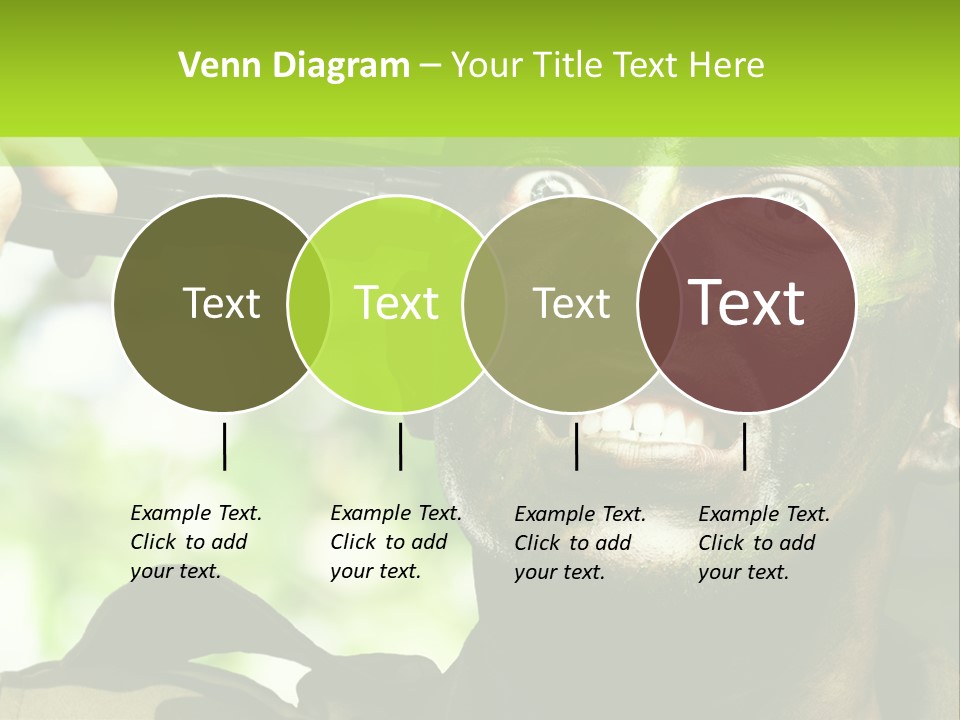 Venn Diagram – Your Title Text Here

Text

Text

Text

Text

Example Text. Click to add your text.

Example Text. Click to add your text.

Example Text. Click to add your text.

Example Text. Click to add your text.